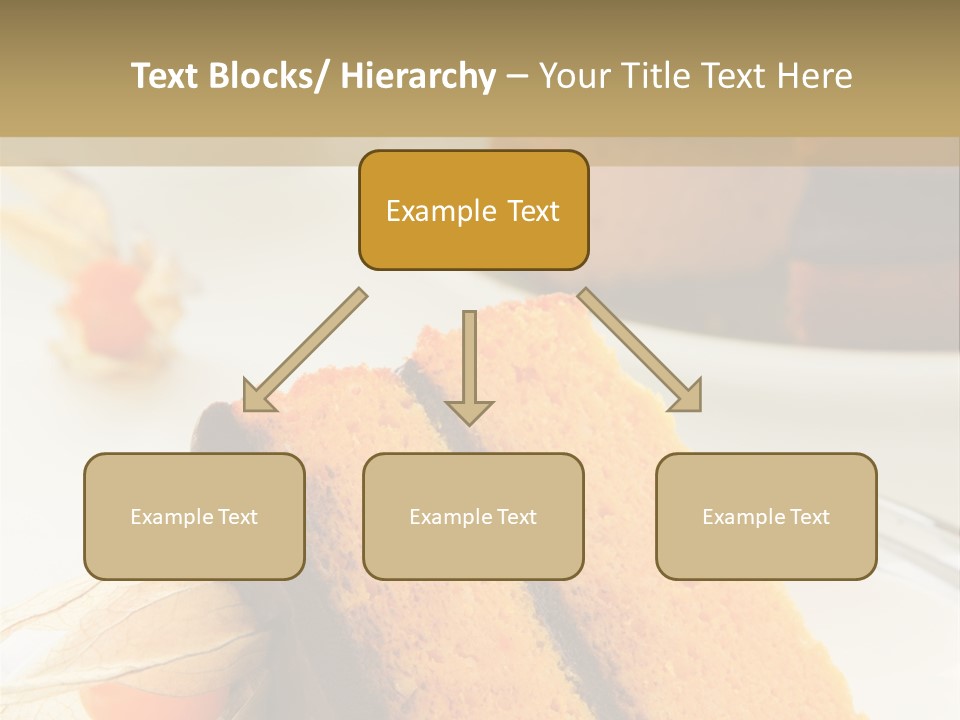 Text Blocks/ Hierarchy – Your Title Text Here

Example Text

Example Text

Example Text

Example Text